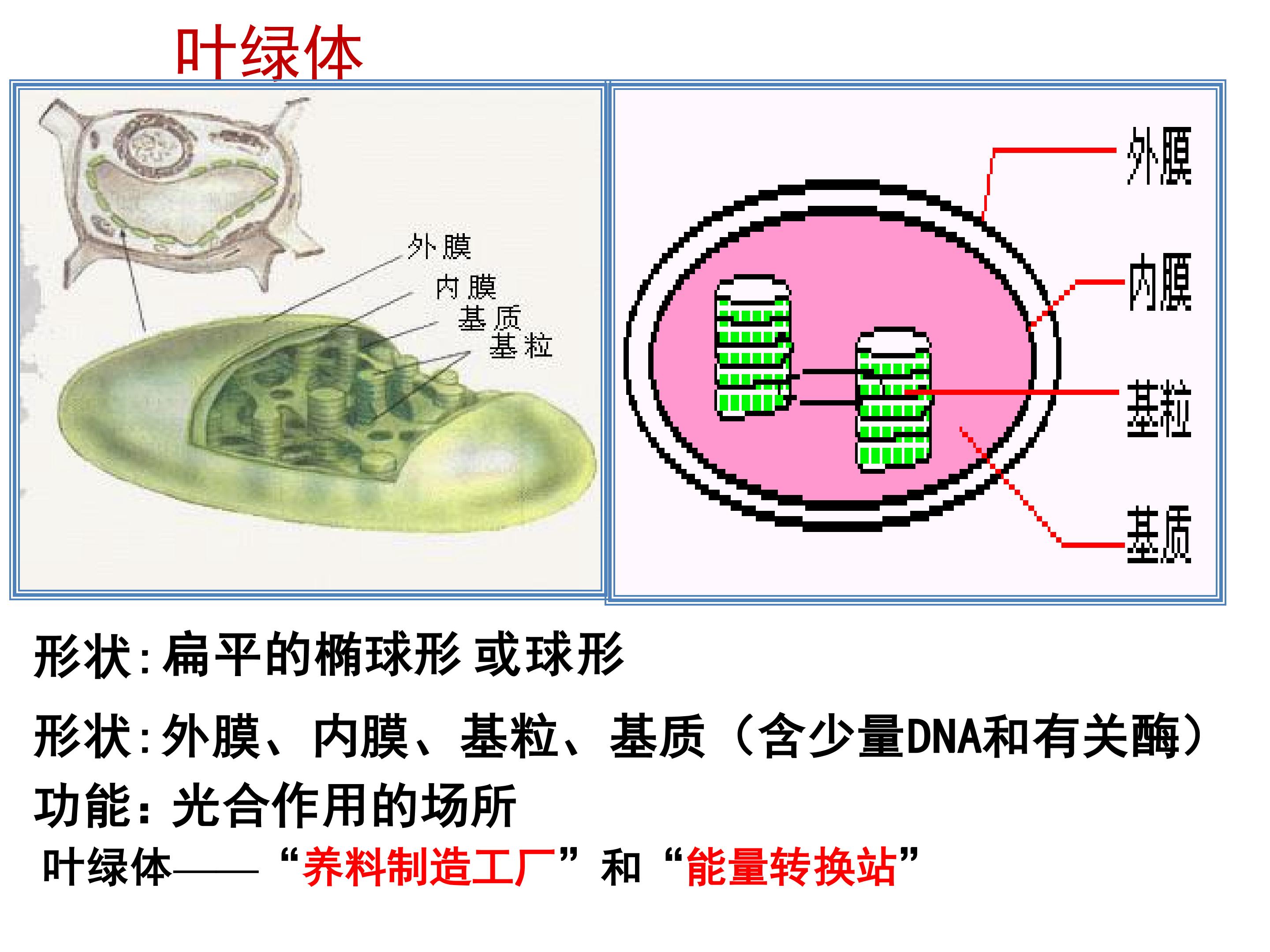 叶绿体

外膜
内膜
基质
基粒

外膜
内膜
基粒
基质

形状:扁平的椭球形 或球形

形状:外膜、内膜、基粒、基质(含少量DNA和有关酶)

功能:光合作用的场所

叶绿体——“养料制造工厂”和“能量转换站”